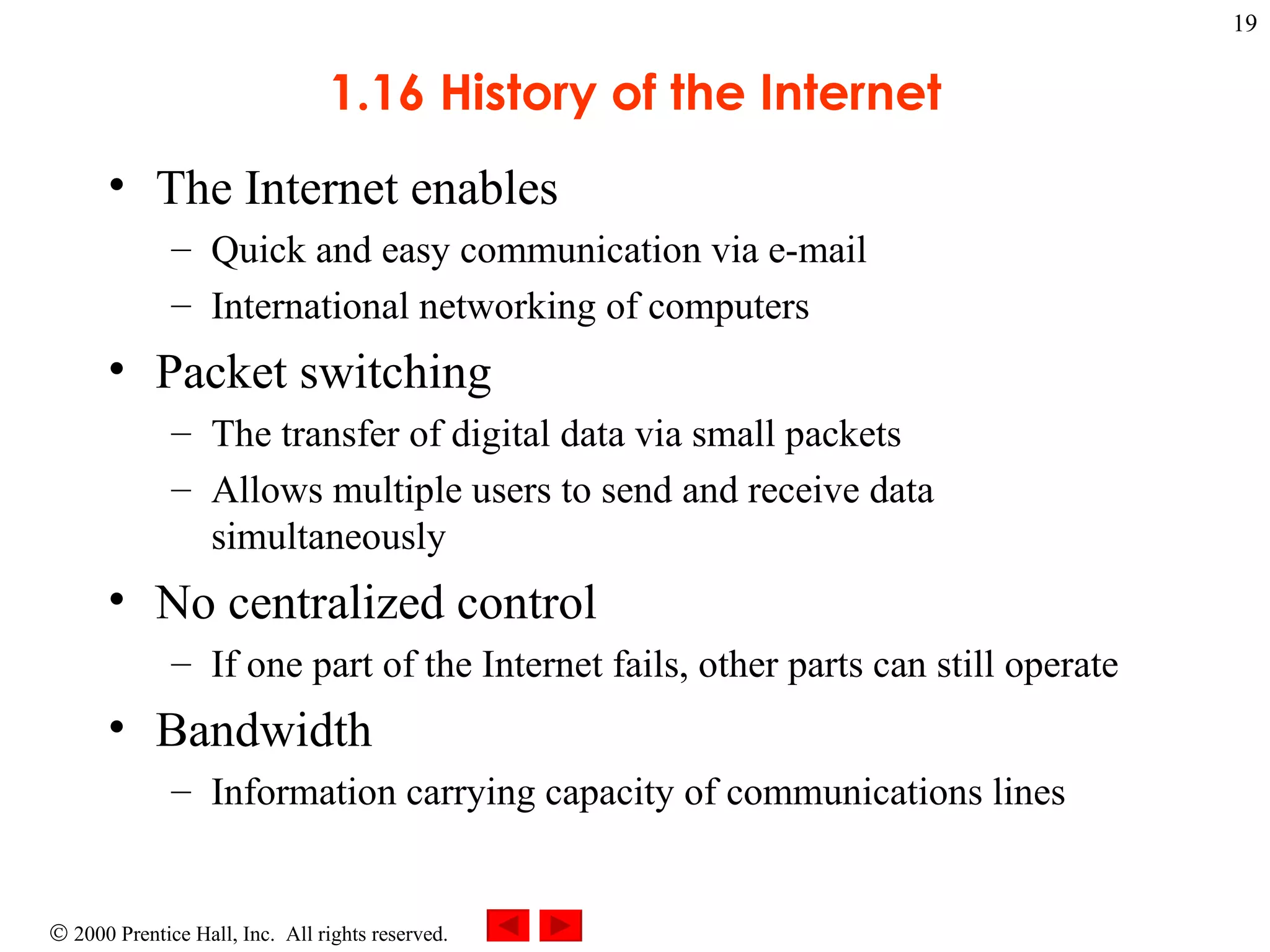 19

1.16 History of the Internet

• The Internet enables
– Quick and easy communication via e-mail
– International networking of computers
• Packet switching
– The transfer of digital data via small packets
– Allows multiple users to send and receive data simultaneously
• No centralized control
– If one part of the Internet fails, other parts can still operate
• Bandwidth
– Information carrying capacity of communications lines

© 2000 Prentice Hall, Inc. All rights reserved.